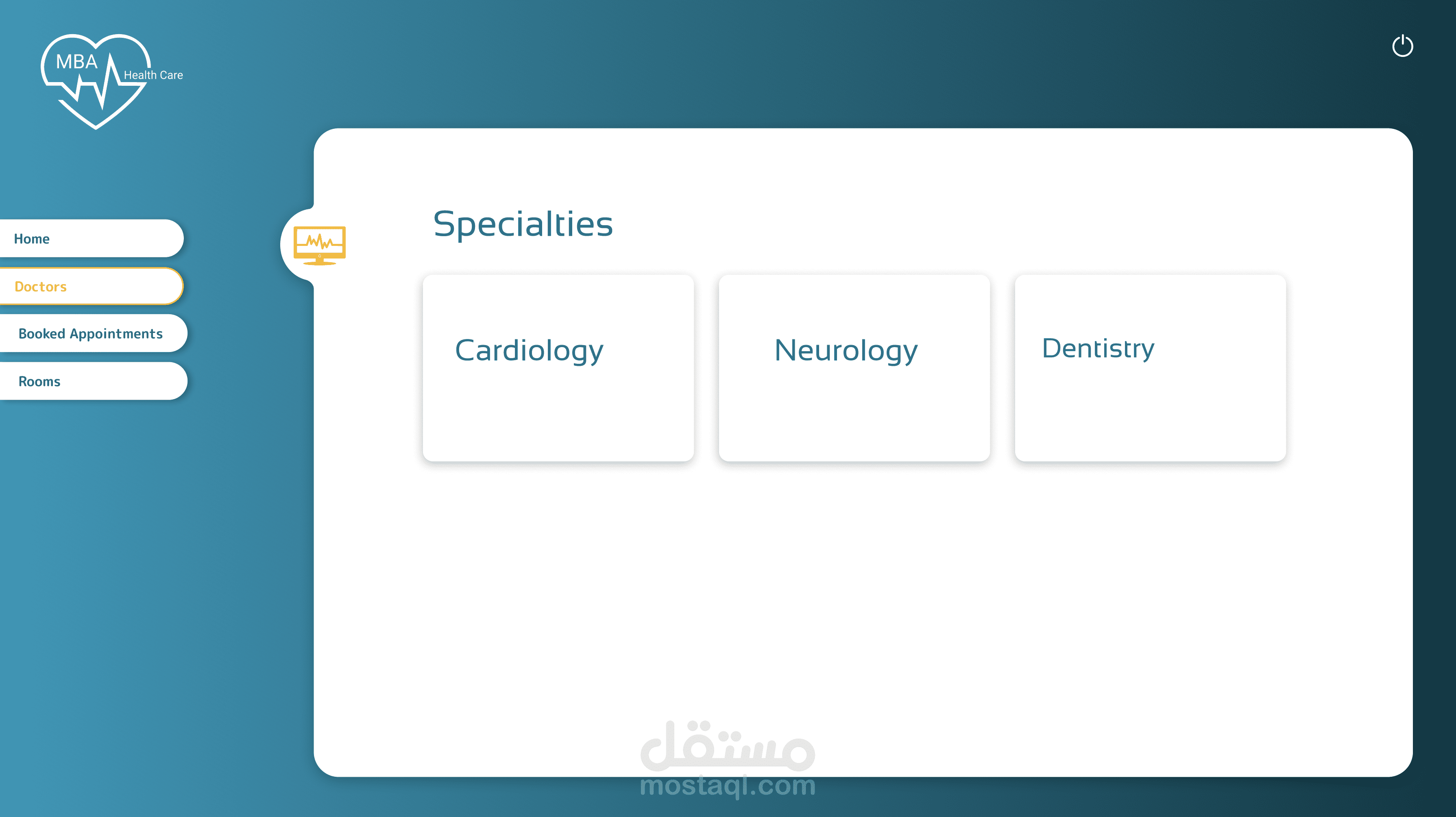 MBA Health Care

Home

Doctors

Booked Appointments

Rooms

Specialties

Cardiology

Neurology

Dentistry

مستقل
mostaql.com